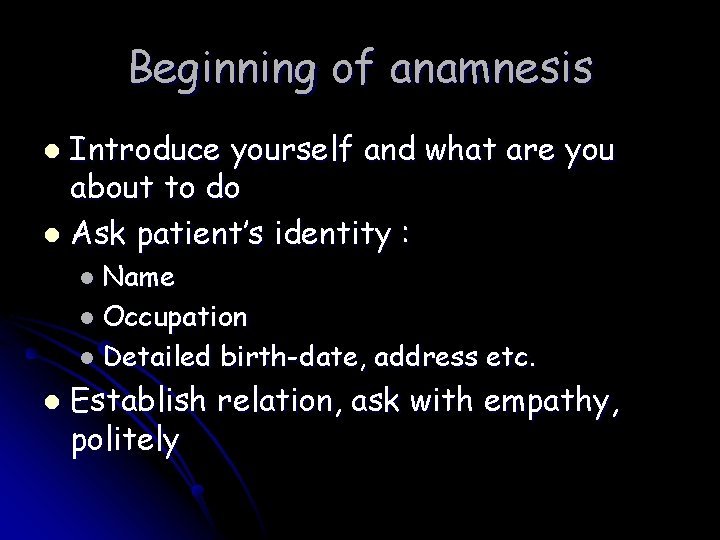 Beginning of anamnesis

• Introduce yourself and what are you about to do
• Ask patient's identity :
• Name
• Occupation
• Detailed birth-date, address etc.
• Establish relation, ask with empathy, politely